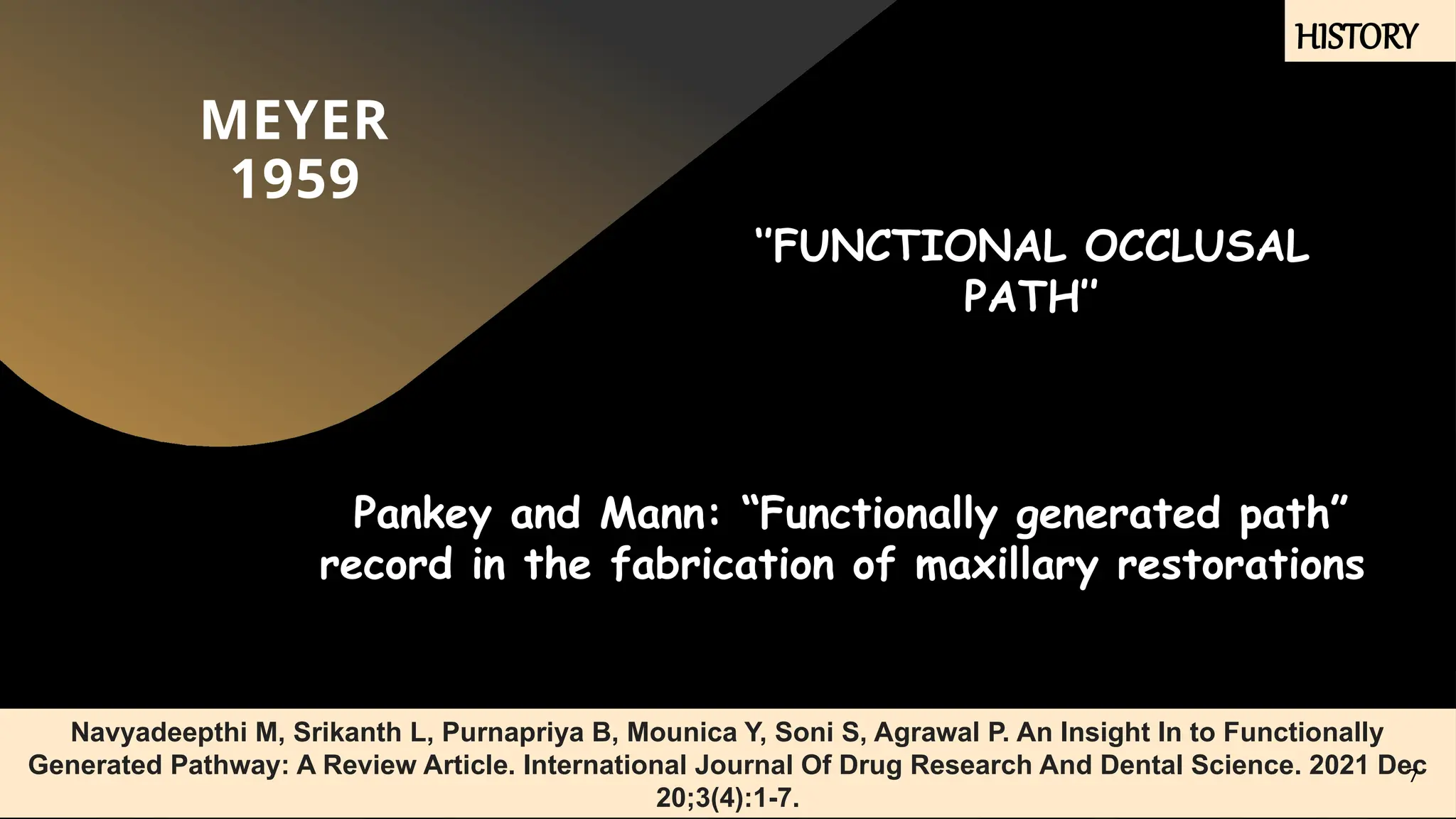 HISTORY

MEYER
1959

"FUNCTIONAL OCCLUSAL PATH"

Pankey and Mann: "Functionally generated path" record in the fabrication of maxillary restorations

Navyadeepthi M, Srikanth L, Purnapriya B, Mounica Y, Soni S, Agrawal P. An Insight In to Functionally Generated Pathway: A Review Article. International Journal Of Drug Research And Dental Science. 2021 Dec 20;3(4):1-7.

7